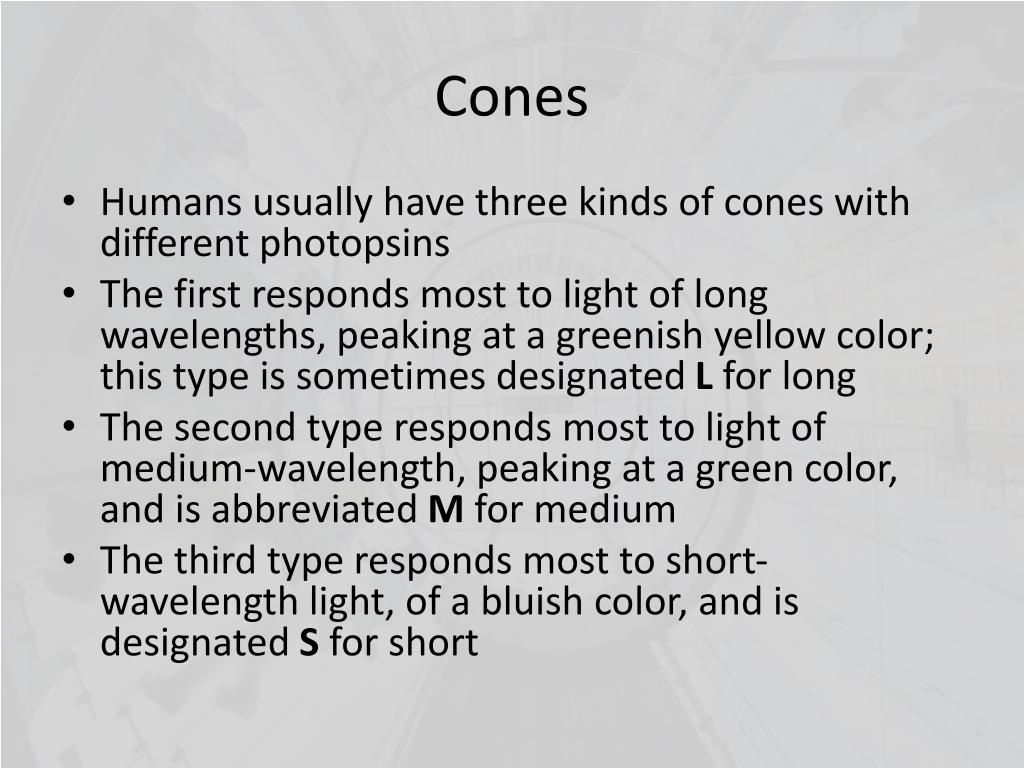 Cones

• Humans usually have three kinds of cones with different photopsins
• The first responds most to light of long wavelengths, peaking at a greenish yellow color; this type is sometimes designated **L** for long
• The second type responds most to light of medium-wavelength, peaking at a green color, and is abbreviated **M** for medium
• The third type responds most to short-wavelength light, of a bluish color, and is designated **S** for short